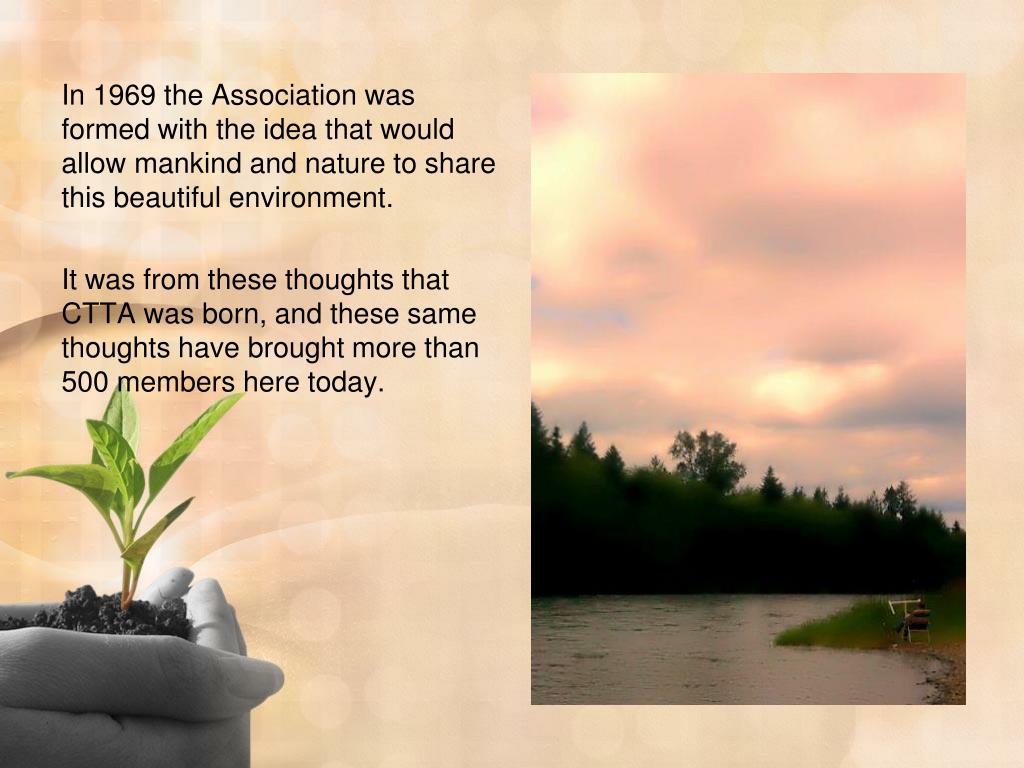 In 1969 the Association was formed with the idea that would allow mankind and nature to share this beautiful environment.

It was from these thoughts that CTTA was born, and these same thoughts have brought more than 500 members here today.